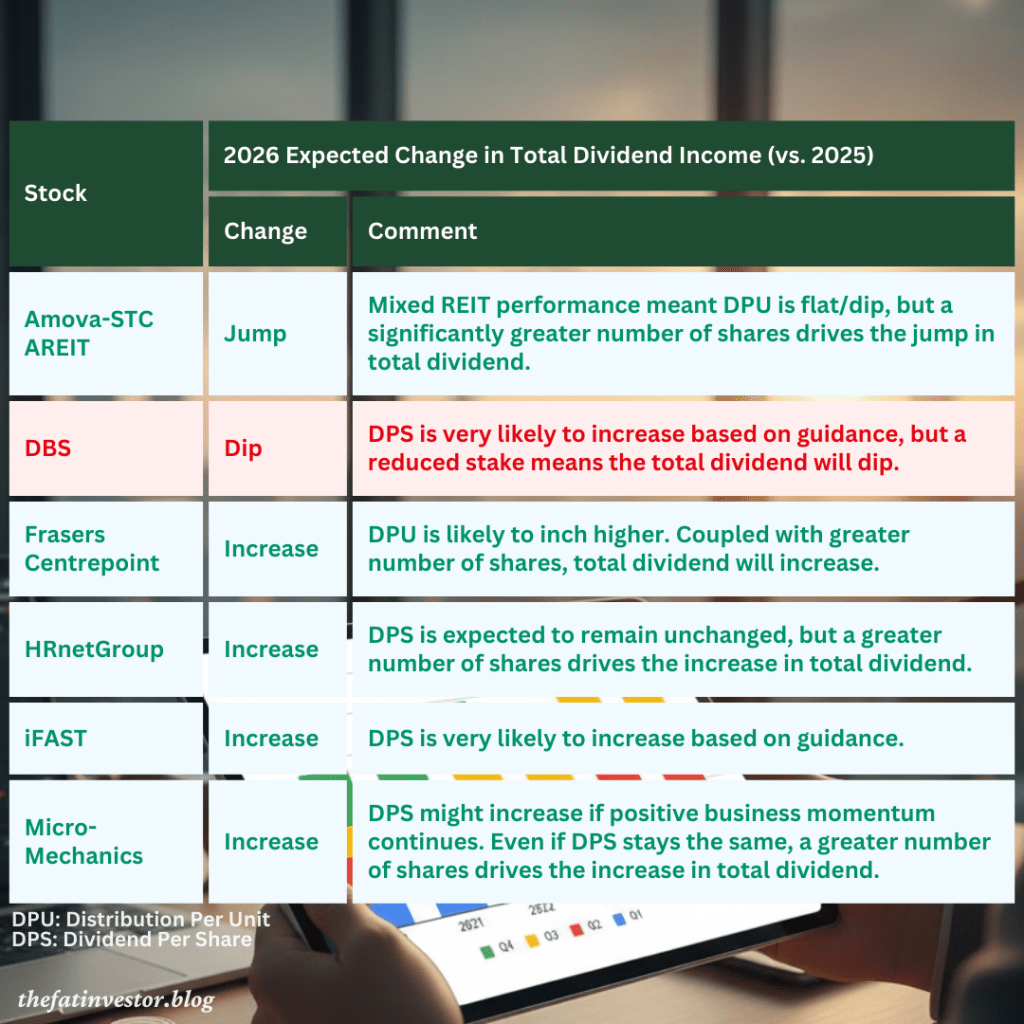 | Stock | 2026 Expected Change in Total Dividend Income (vs. 2025) | |
|---|---|---|
| | Change | Comment |
| Amova-STC AREIT | Jump | Mixed REIT performance meant DPU is flat/dip, but a significantly greater number of shares drives the jump in total dividend. |
| DBS | Dip | DPS is very likely to increase based on guidance, but a reduced stake means the total dividend will dip. |
| Frasers Centrepoint | Increase | DPU is likely to inch higher. Coupled with greater number of shares, total dividend will increase. |
| HRnetGroup | Increase | DPS is expected to remain unchanged, but a greater number of shares drives the increase in total dividend. |
| iFAST | Increase | DPS is very likely to increase based on guidance. |
| Micro-Mechanics | Increase | DPS might increase if positive business momentum continues. Even if DPS stays the same, a greater number of shares drives the increase in total dividend. |

DPU: Distribution Per Unit
DPS: Dividend Per Share

2021 2022 Q4 Q3 Q2 Q1

thefatinvestor.blog